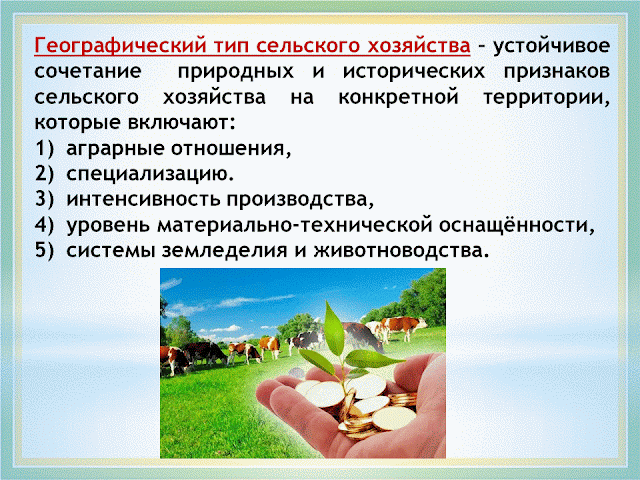 Географический тип сельского хозяйства – устойчивое сочетание природных и исторических признаков сельского хозяйства на конкретной территории, которые включают:

1) аграрные отношения,
2) специализацию.
3) интенсивность производства,
4) уровень материально-технической оснащённости,
5) системы земледелия и животноводства.